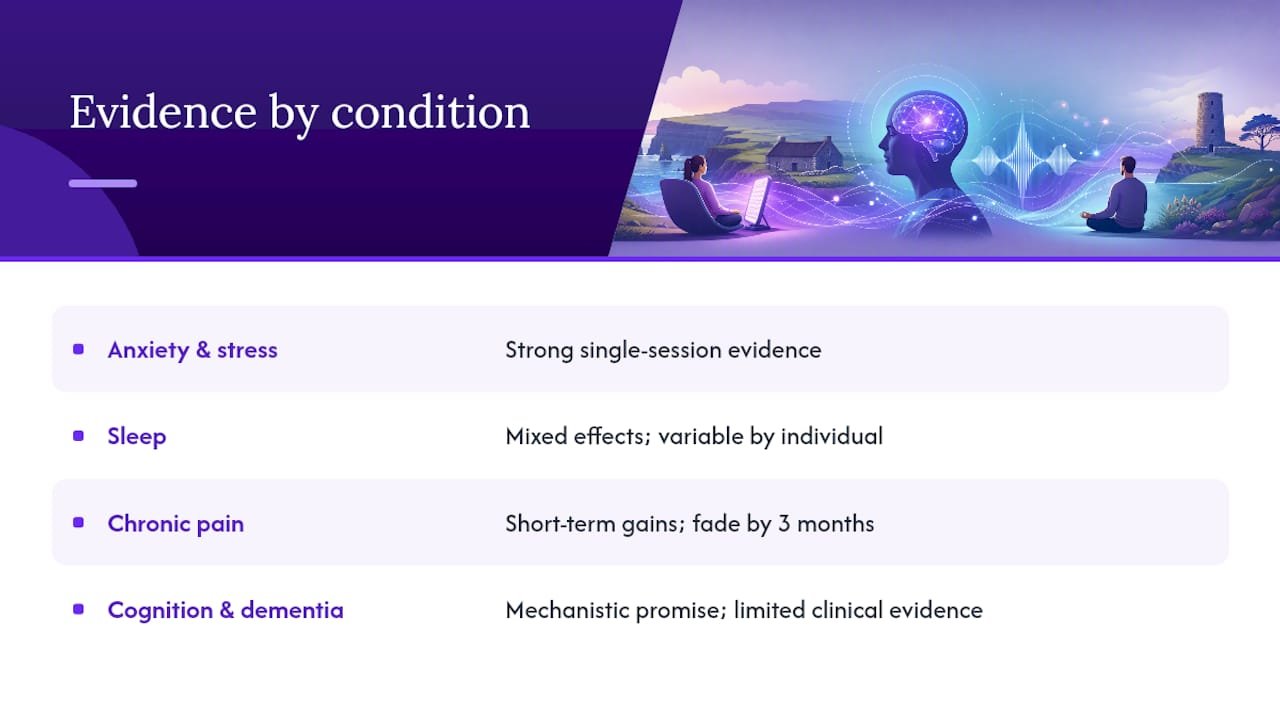 Evidence by condition

| | |
|---|---|
| Anxiety & stress | Strong single-session evidence |
| Sleep | Mixed effects; variable by individual |
| Chronic pain | Short-term gains; fade by 3 months |
| Cognition & dementia | Mechanistic promise; limited clinical evidence |